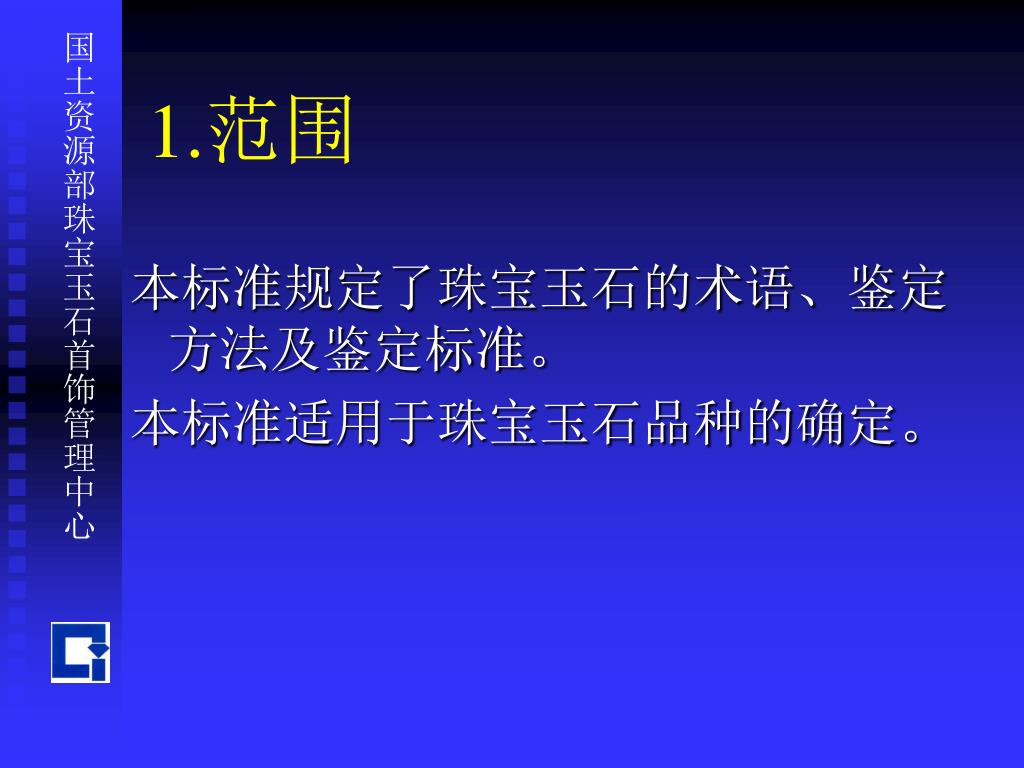 国土资源部珠宝玉石首饰管理中心

1.范围

本标准规定了珠宝玉石的术语、鉴定方法及鉴定标准。

本标准适用于珠宝玉石品种的确定。